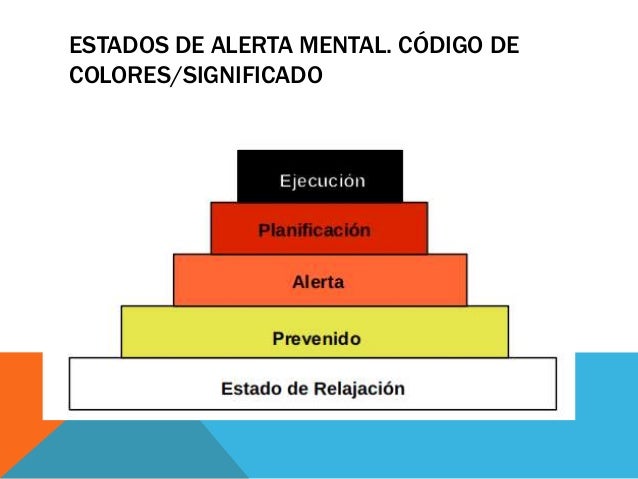 ESTADOS DE ALERTA MENTAL. CÓDIGO DE COLORES/SIGNIFICADO

Ejecución

Planificación

Alerta

Prevenido

Estado de Relajación